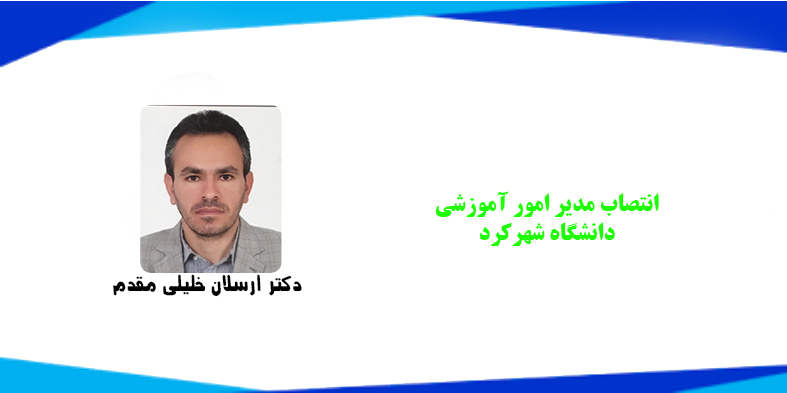 انتصاب مدیر امور آموزشی
دانشگاه شهرکرد

دکتر ارسلان خلیلی مقدم